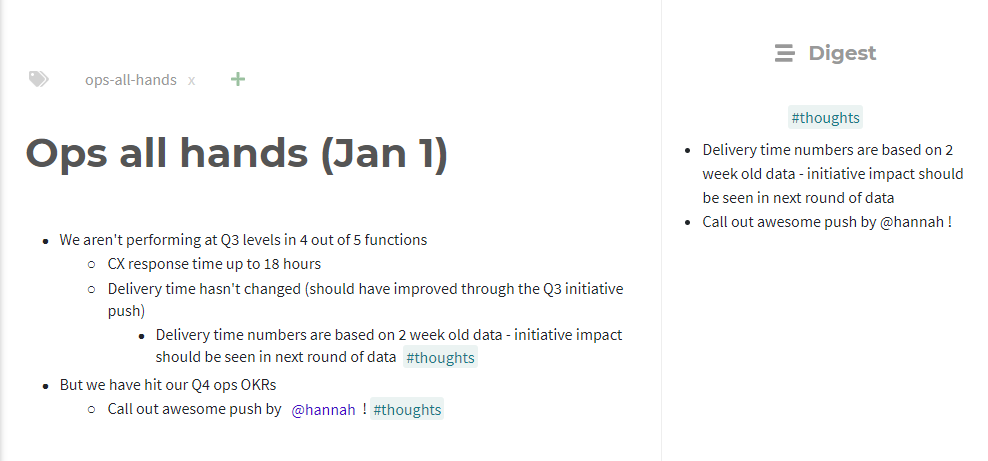 ops-all-hands x +

Ops all hands (Jan 1)

- We aren't performing at Q3 levels in 4 out of 5 functions
  - CX response time up to 18 hours
  - Delivery time hasn't changed (should have improved through the Q3 initiative push)
    - Delivery time numbers are based on 2 week old data - initiative impact should be seen in next round of data #thoughts
- But we have hit our Q4 ops OKRs
  - Call out awesome push by @hannah ! #thoughts

Digest

#thoughts

- Delivery time numbers are based on 2 week old data - initiative impact should be seen in next round of data
- Call out awesome push by @hannah !